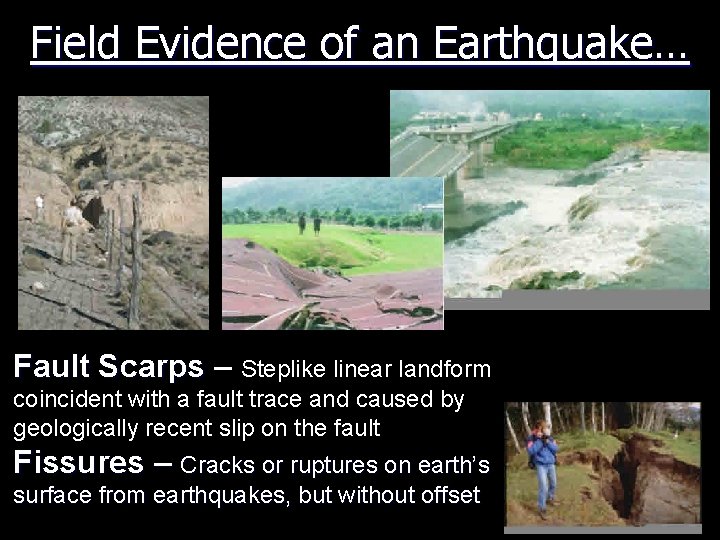 Field Evidence of an Earthquake…

Fault Scarps – Steplike linear landform coincident with a fault trace and caused by geologically recent slip on the fault

Fissures – Cracks or ruptures on earth's surface from earthquakes, but without offset